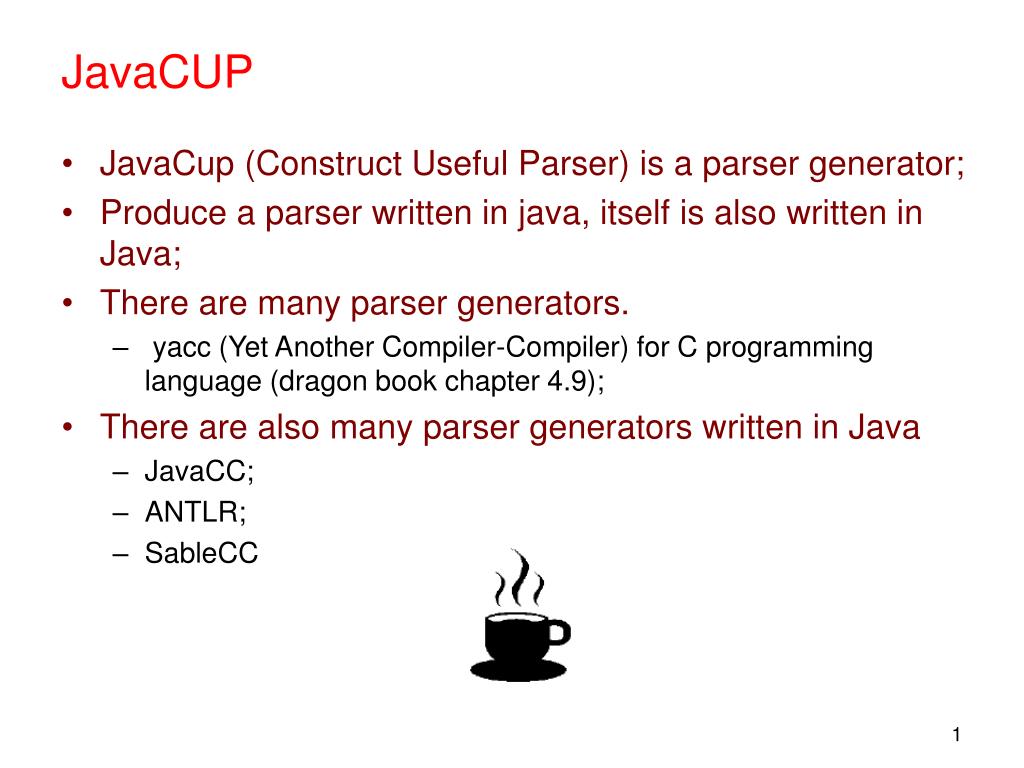 JavaCUP

• JavaCup (Construct Useful Parser) is a parser generator;
• Produce a parser written in java, itself is also written in Java;
• There are many parser generators.
 – yacc (Yet Another Compiler-Compiler) for C programming language (dragon book chapter 4.9);
• There are also many parser generators written in Java
 – JavaCC;
 – ANTLR;
 – SableCC

1